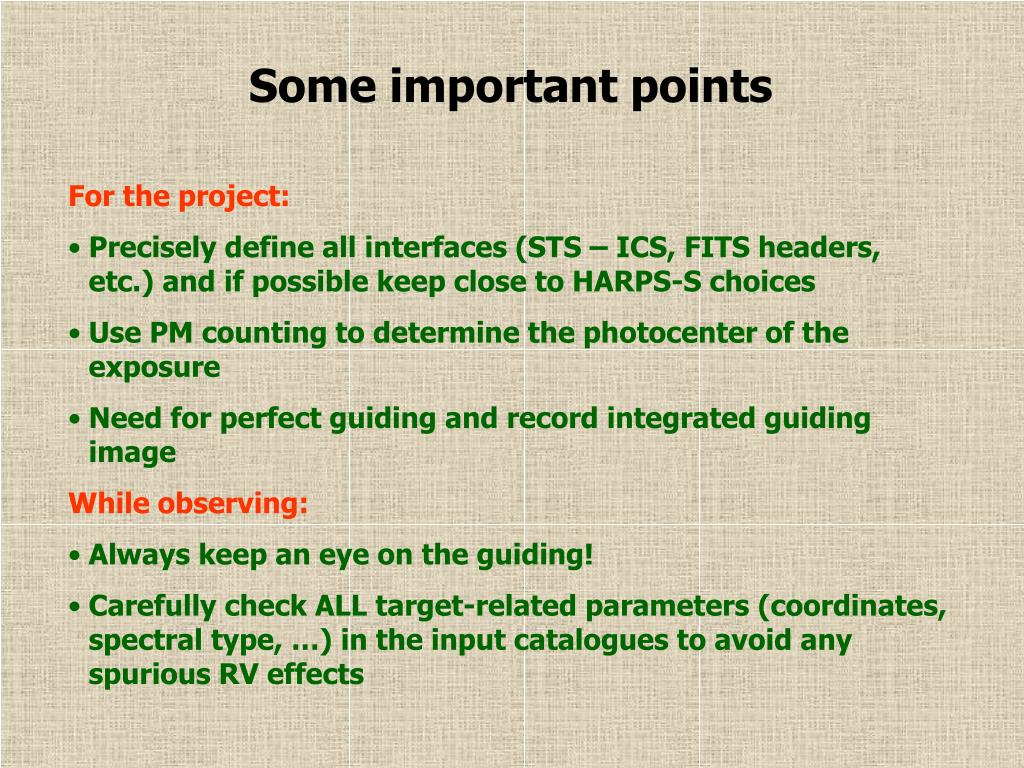 Some important points

For the project:

• Precisely define all interfaces (STS – ICS, FITS headers, etc.) and if possible keep close to HARPS-S choices

• Use PM counting to determine the photocenter of the exposure

• Need for perfect guiding and record integrated guiding image

While observing:

• Always keep an eye on the guiding!

• Carefully check ALL target-related parameters (coordinates, spectral type, …) in the input catalogues to avoid any spurious RV effects